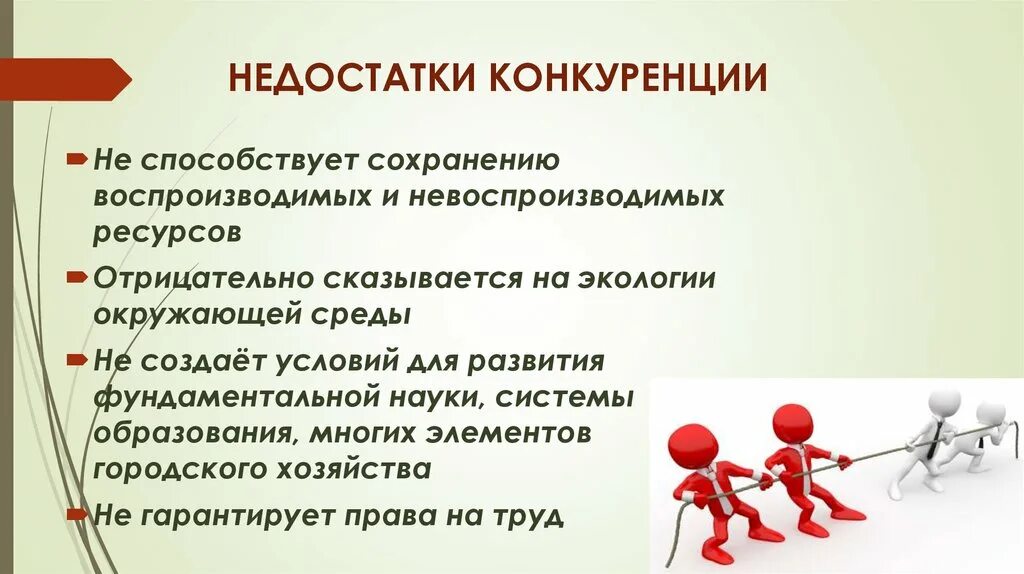 НЕДОСТАТКИ КОНКУРЕНЦИИ

Не способствует сохранению воспроизводимых и невоспроизводимых ресурсов

Отрицательно сказывается на экологии окружающей среды

Не создаёт условий для развития фундаментальной науки, системы образования, многих элементов городского хозяйства

Не гарантирует права на труд